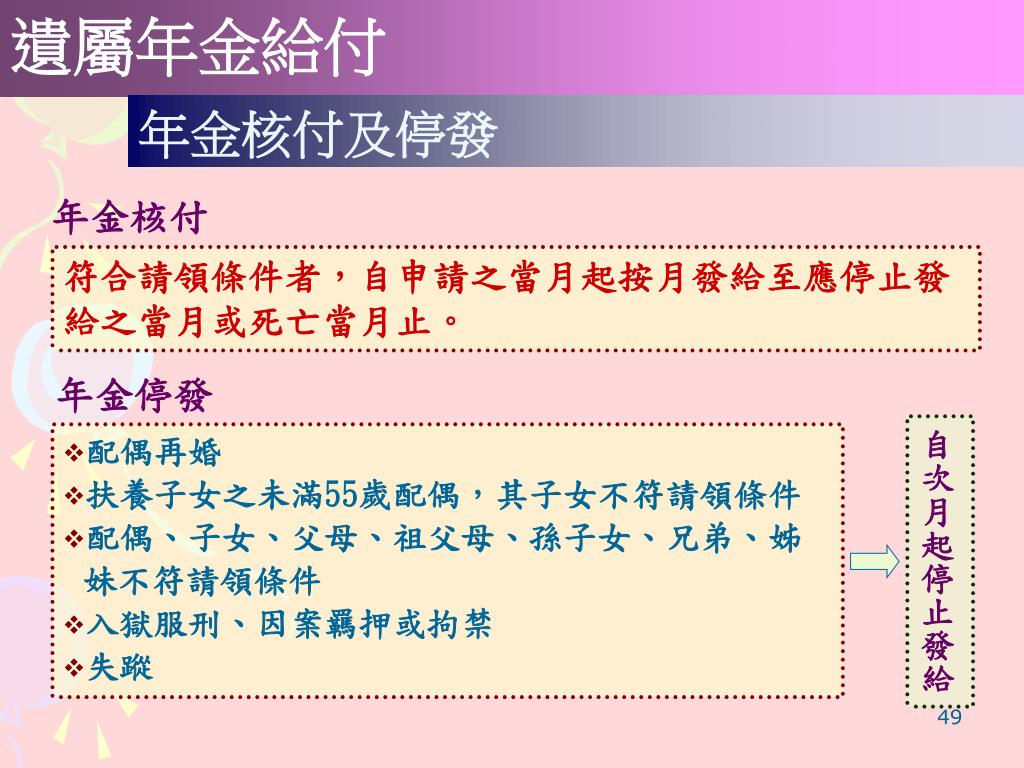 遺屬年金給付

年金核付及停發

年金核付

符合請領條件者，自申請之當月起按月發給至應停止發給之當月或死亡當月止。

年金停發

❖配偶再婚
❖扶養子女之未滿55歲配偶，其子女不符請領條件
❖配偶、子女、父母、祖父母、孫子女、兄弟、姊妹不符請領條件
❖入獄服刑、因案羈押或拘禁
❖失蹤

自次月起停止發給

49